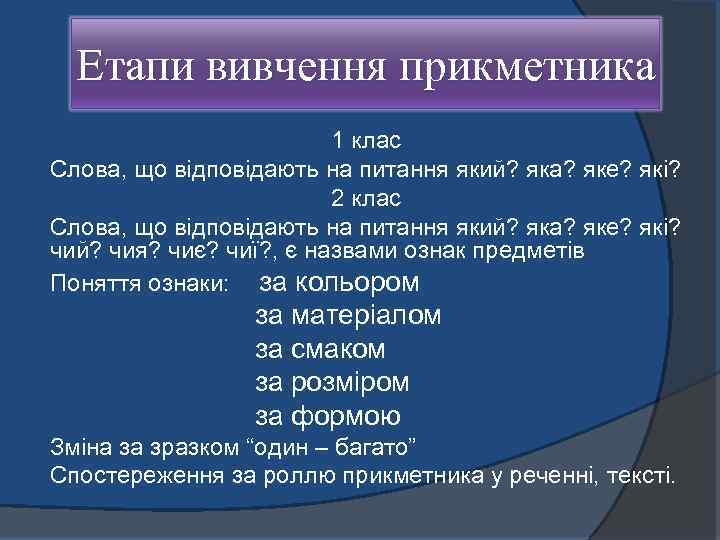 Етапи вивчення прикметника

1 клас

Слова, що відповідають на питання який? яка? яке? які?

2 клас

Слова, що відповідають на питання який? яка? яке? які? чий? чия? чиє? чиї?, є назвами ознак предметів

Поняття ознаки: за кольором
за матеріалом
за смаком
за розміром
за формою

Зміна за зразком “один – багато”

Спостереження за роллю прикметника у реченні, тексті.